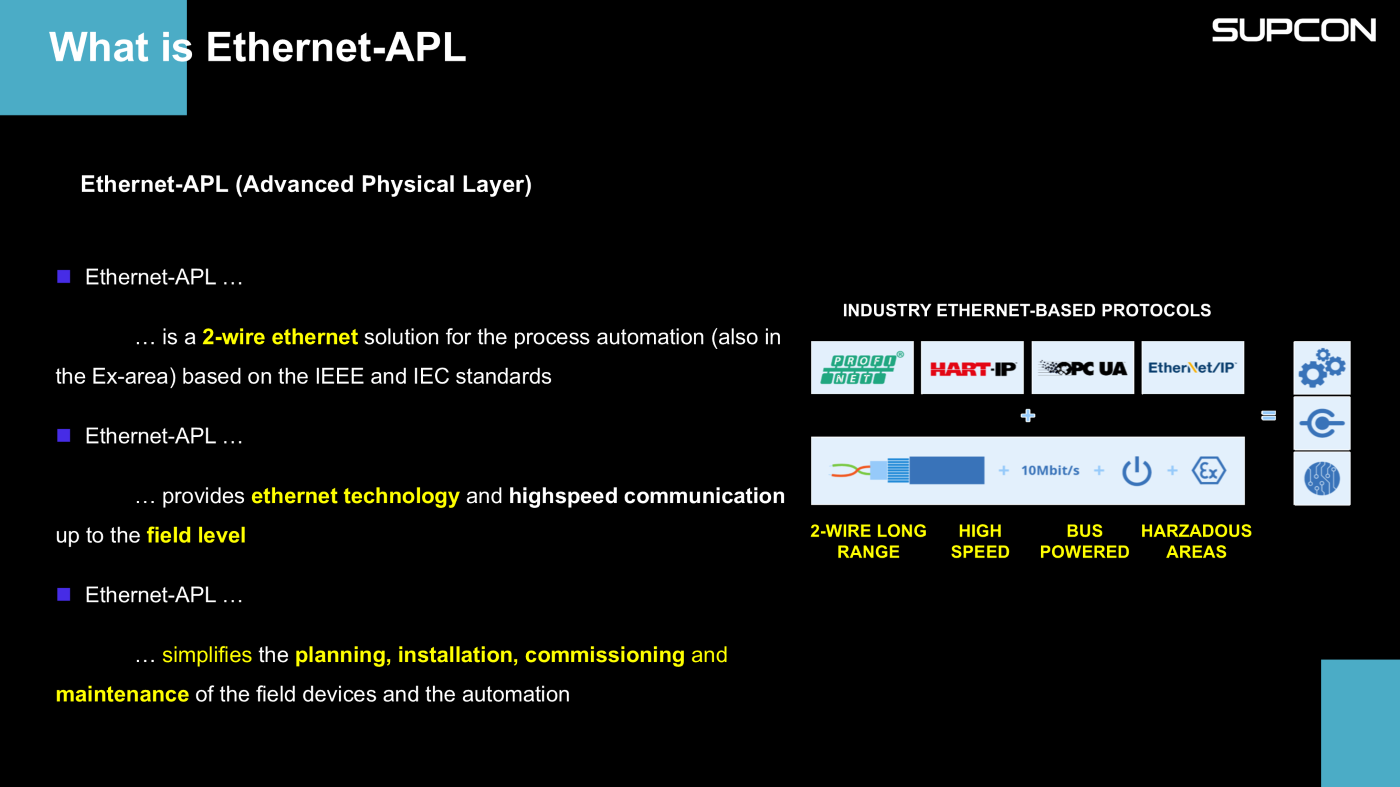 What is Ethernet-APL

SUPCON

Ethernet-APL (Advanced Physical Layer)

Ethernet-APL …

… is a 2-wire ethernet solution for the process automation (also in the Ex-area) based on the IEEE and IEC standards

Ethernet-APL …

… provides ethernet technology and highspeed communication up to the field level

Ethernet-APL …

… simplifies the planning, installation, commissioning and maintenance of the field devices and the automation

INDUSTRY ETHERNET-BASED PROTOCOLS

PROFI NET HART-IP OPC UA EtherNet/IP

+

=

+ 10Mbit/s + +

Ex

2-WIRE LONG RANGE

HIGH SPEED

BUS POWERED

HARZADOUS AREAS